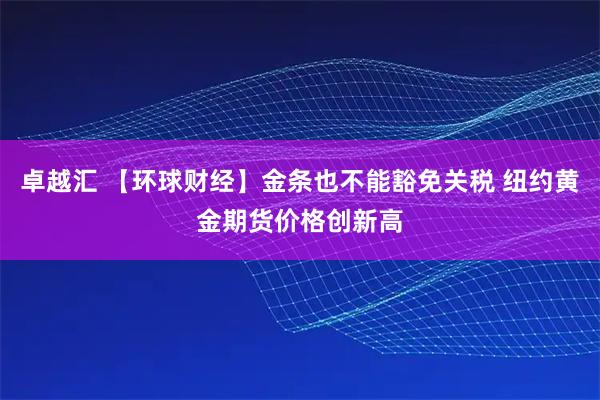 卓越汇 【环球财经】金条也不能豁免关税 纽约黄金期货价格创新高